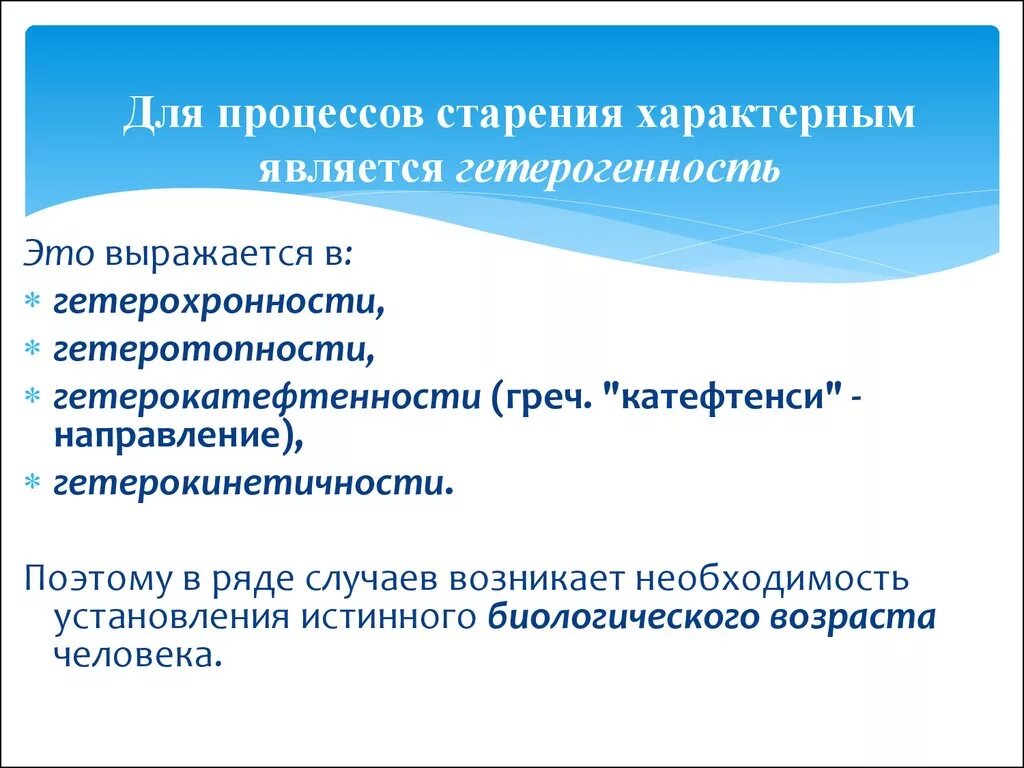 Для процессов старения характерным является гетерогенность

Это выражается в:
* гетерохронности,
* гетеротопности,
* гетерокатефтенности (греч. "катефтенси" - направление),
* гетерокинетичности.

Поэтому в ряде случаев возникает необходимость установления истинного биологического возраста человека.